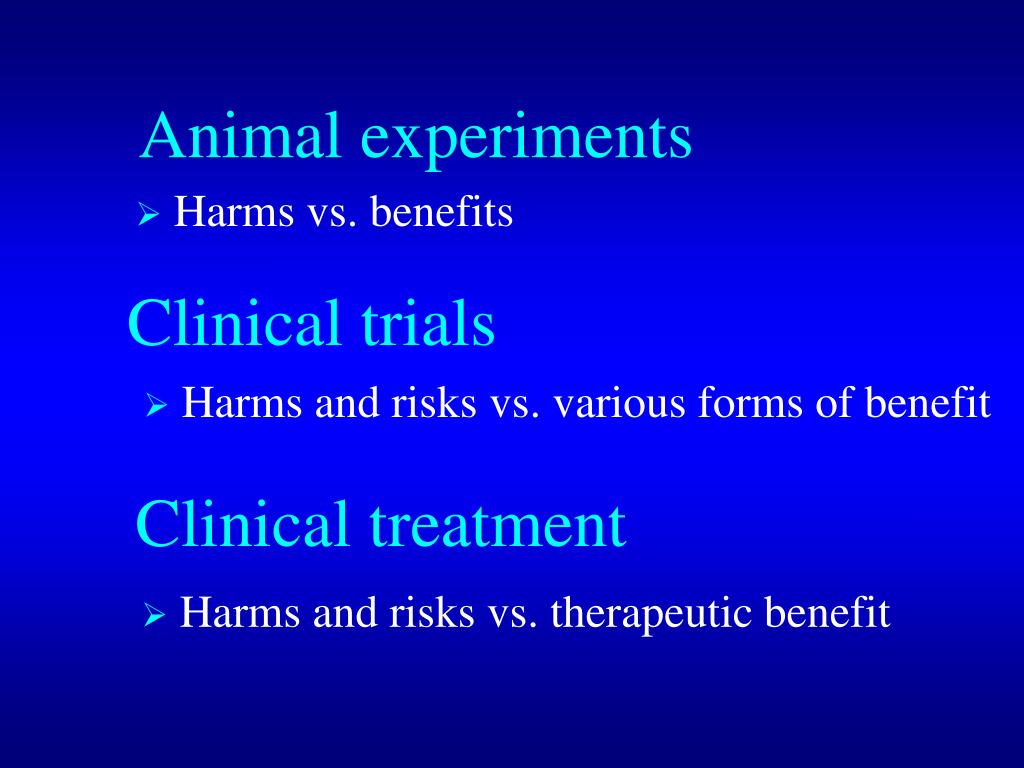 Animal experiments

➢ Harms vs. benefits

Clinical trials

➢ Harms and risks vs. various forms of benefit

Clinical treatment

➢ Harms and risks vs. therapeutic benefit